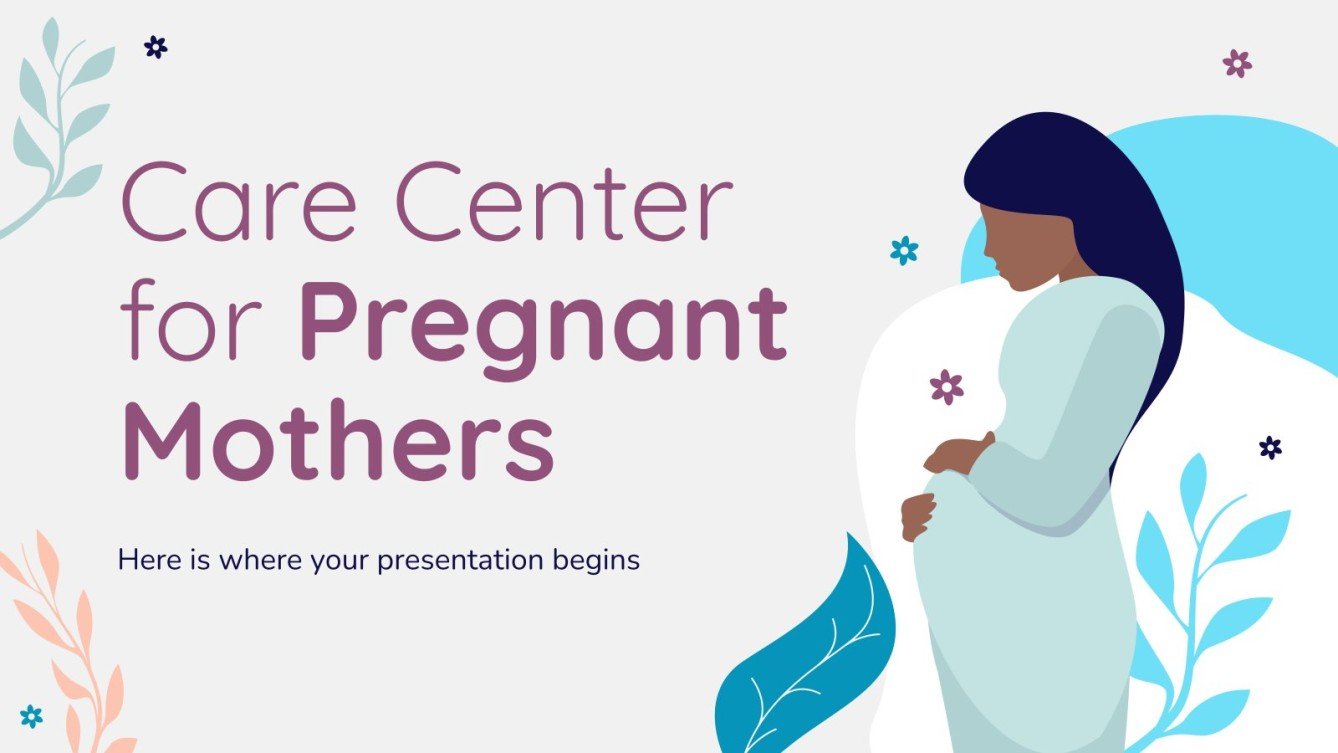 Care Center for Pregnant Mothers

Here is where your presentation begins